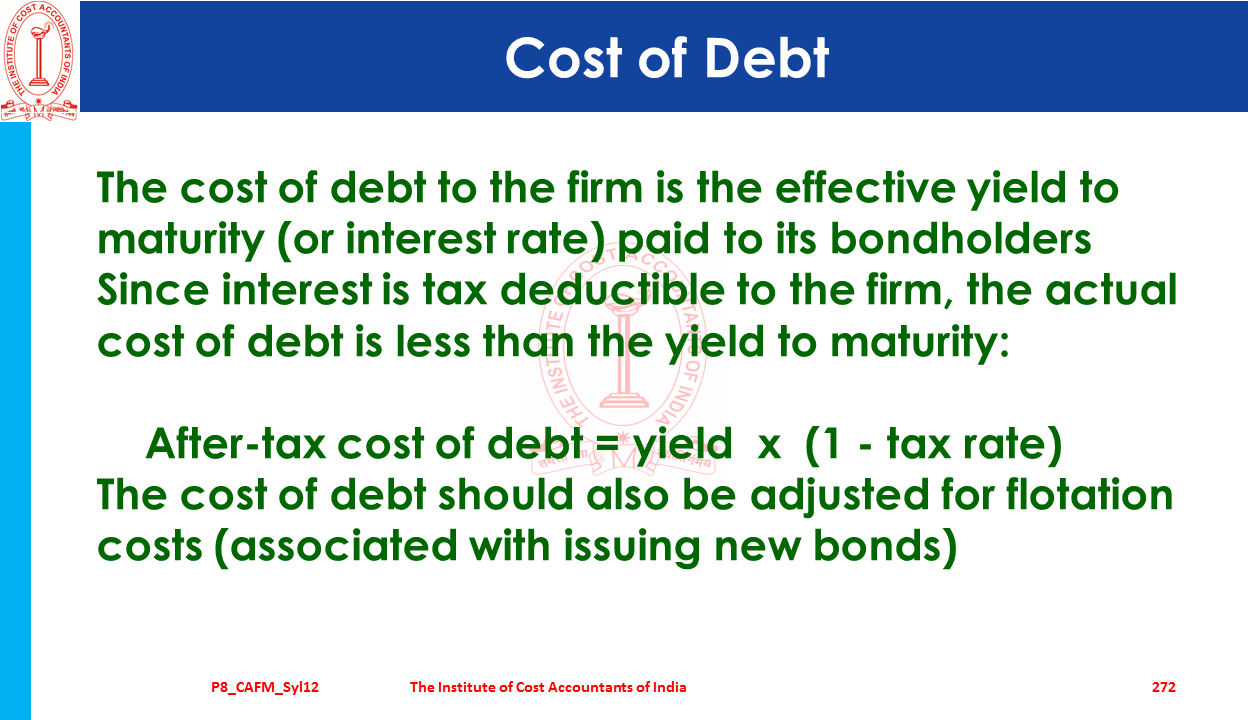 THE INSTITUTE OF COST ACCOUNTANTS OF INDIA

Cost of Debt

The cost of debt to the firm is the effective yield to maturity (or interest rate) paid to its bondholders
Since interest is tax deductible to the firm, the actual cost of debt is less than the yield to maturity:

After-tax cost of debt = yield x (1 - tax rate)
The cost of debt should also be adjusted for flotation costs (associated with issuing new bonds)

P8_CAFM_Syl12 The Institute of Cost Accountants of India 272